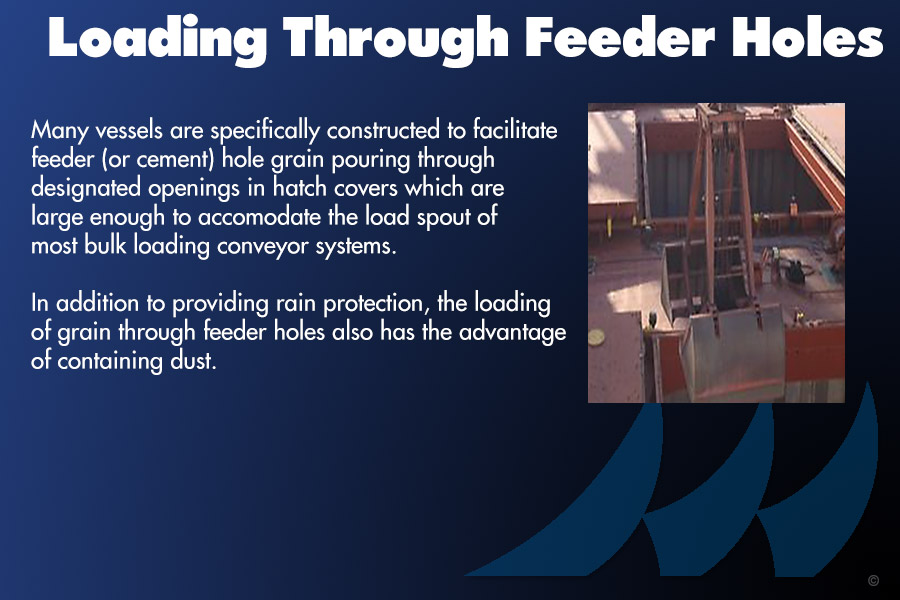 Loading Through Feeder Holes

Many vessels are specifically constructed to facilitate feeder (or cement) hole grain pouring through designated openings in hatch covers which are large enough to accomodate the load spout of most bulk loading conveyor systems.

In addition to providing rain protection, the loading of grain through feeder holes also has the advantage of containing dust.

©